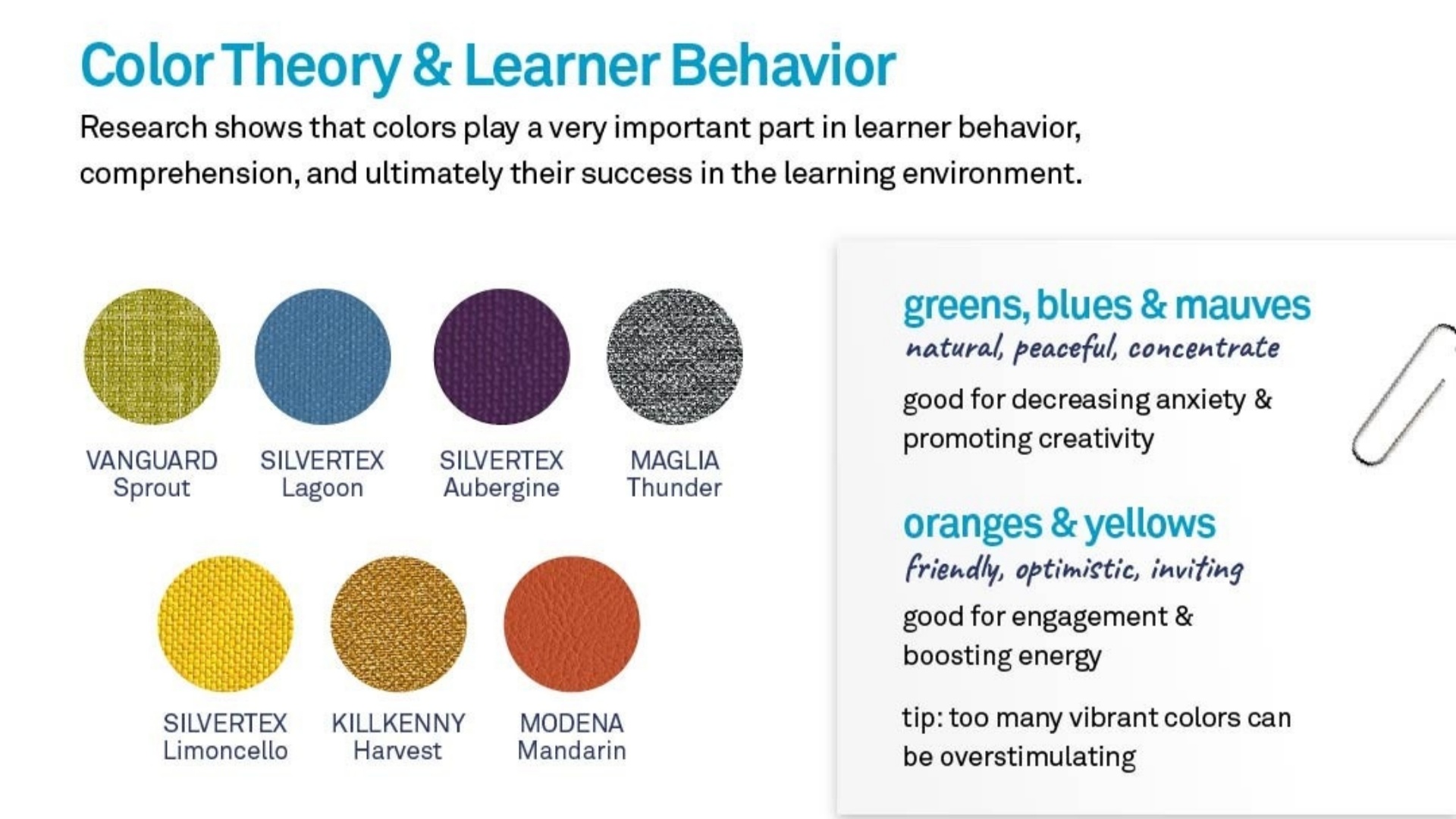 Color Theory & Learner Behavior

Research shows that colors play a very important part in learner behavior, comprehension, and ultimately their success in the learning environment.

VANGUARD
Sprout

SILVERTEX
Lagoon

SILVERTEX
Aubergine

MAGLIA
Thunder

SILVERTEX
Limoncello

KILLKENNY
Harvest

MODENA
Mandarin

greens, blues & mauves
natural, peaceful, concentrate

good for decreasing anxiety & promoting creativity

oranges & yellows
friendly, optimistic, inviting

good for engagement & boosting energy

tip: too many vibrant colors can be overstimulating